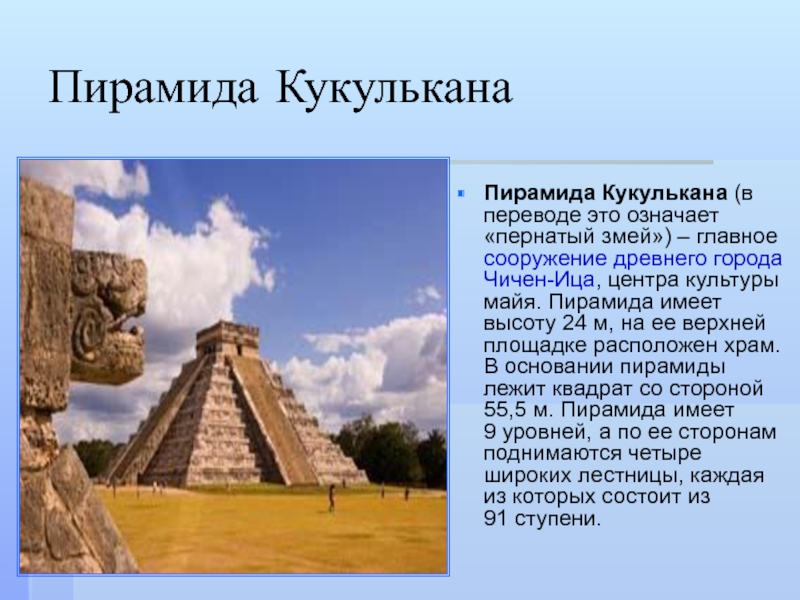 Пирамида Кукулькана

Пирамида Кукулькана (в переводе это означает «пернатый змей») – главное сооружение древнего города Чичен-Ица, центра культуры майя. Пирамида имеет высоту 24 м, на ее верхней площадке расположен храм. В основании пирамиды лежит квадрат со стороной 55,5 м. Пирамида имеет 9 уровней, а по ее сторонам поднимаются четыре широких лестницы, каждая из которых состоит из 91 ступени.